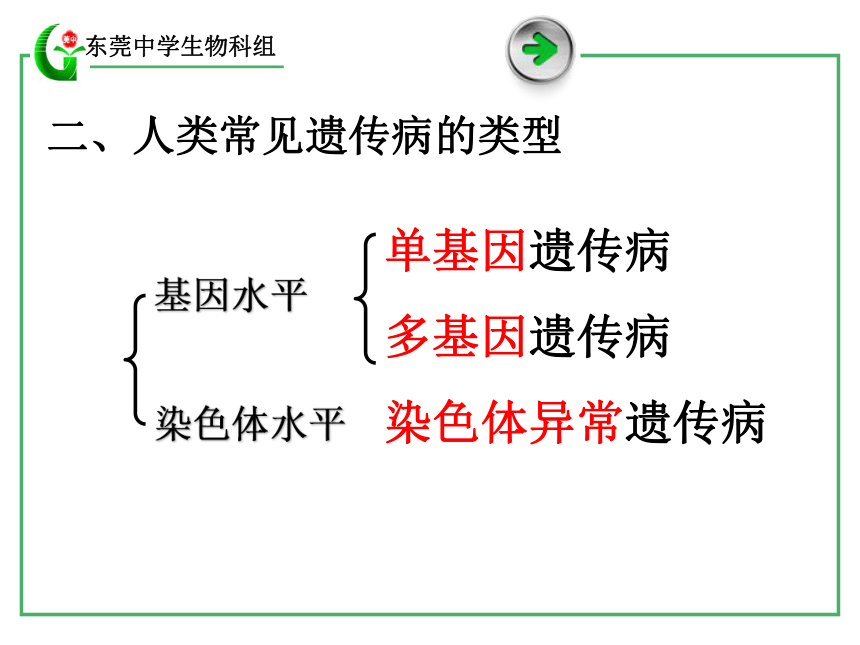 东莞中学生物科组

二、人类常见遗传病的类型

基因水平
单基因遗传病
多基因遗传病

染色体水平
染色体异常遗传病